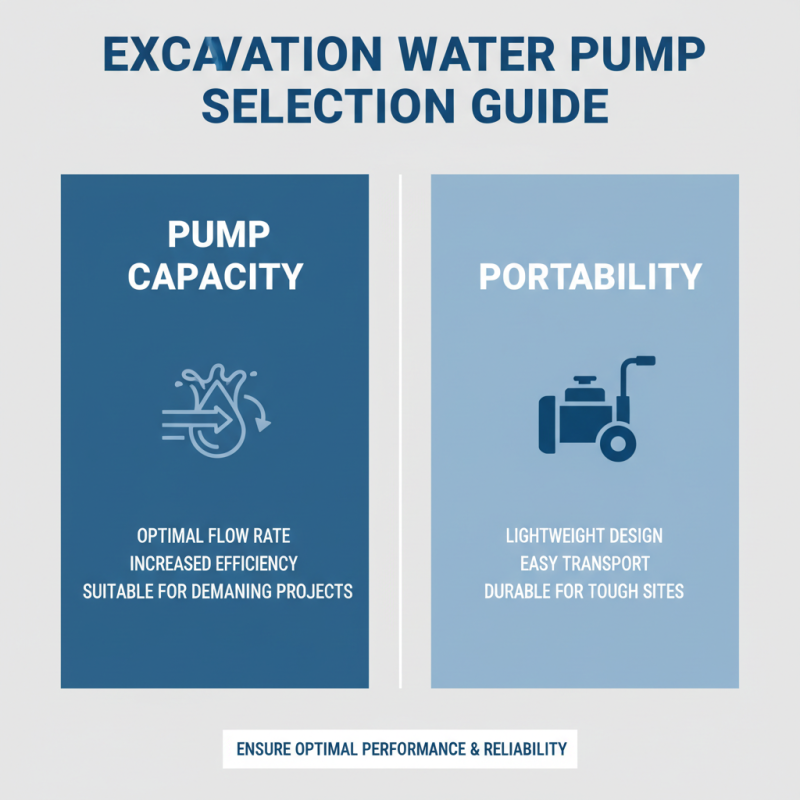 EXCAVATION WATER PUMP SELECTION GUIDE

PUMP CAPACITY

OPTIMAL FLOW RATE
INCREASED EFFICIENCY
SUITABLE FOR DEMANING PROJECTS

PORTABILITY

LIGHTWEIGHT DESIGN
EASY TRANSPORT
DURABLE FOR TOUGH SITES

ENSURE OPTIMAL PERFORMANCE & RELIABILITY